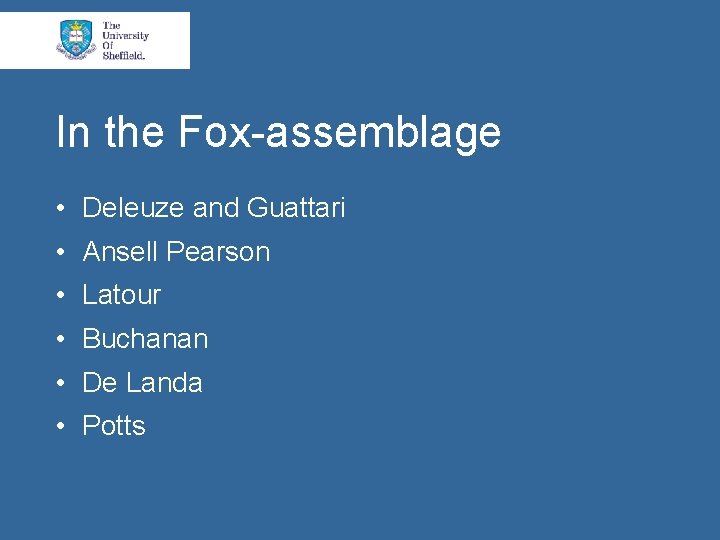 The University Of Sheffield.

In the Fox-assemblage

• Deleuze and Guattari
• Ansell Pearson
• Latour
• Buchanan
• De Landa
• Potts